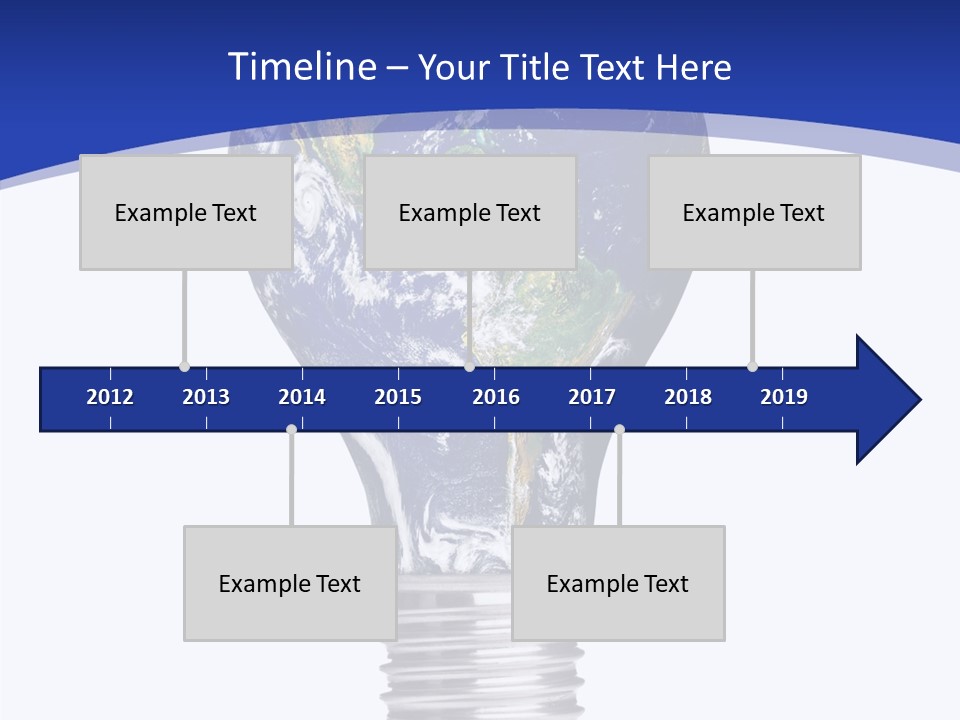 Timeline – Your Title Text Here

Example Text

Example Text

Example Text

2012 2013 2014 2015 2016 2017 2018 2019

Example Text

Example Text